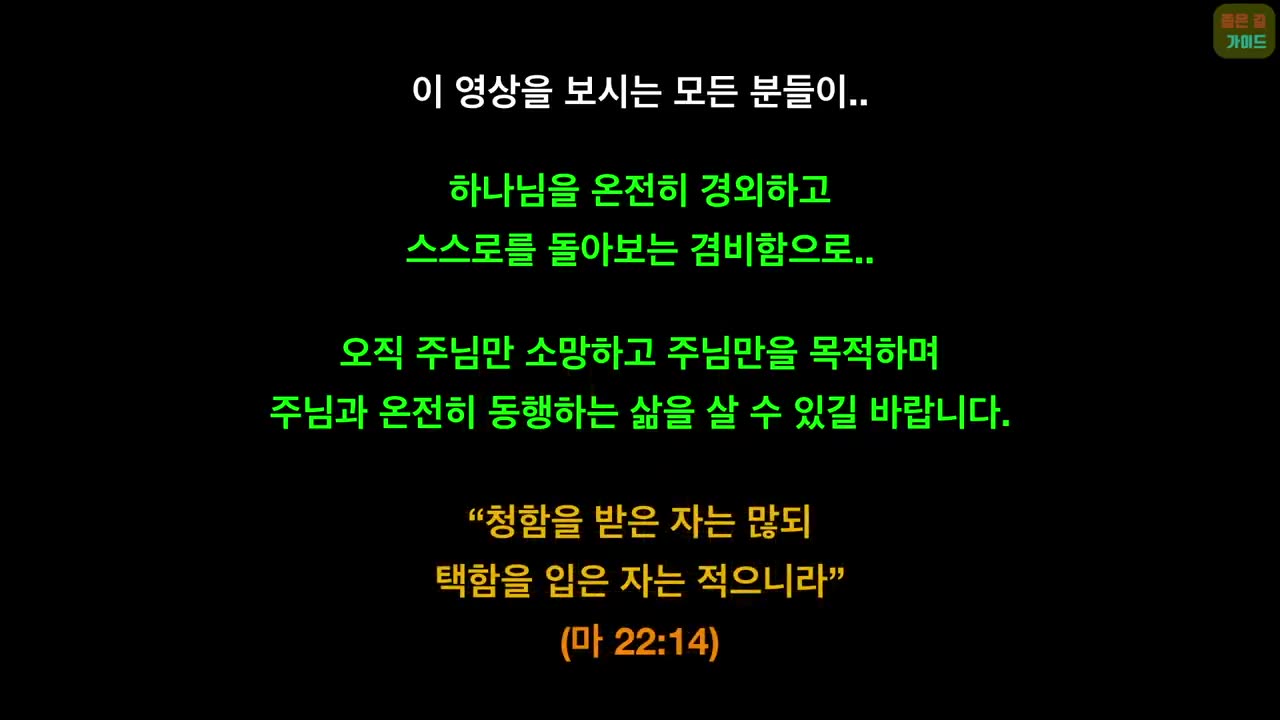 좁은 길
가이드

이 영상을 보시는 모든 분들이..

하나님을 온전히 경외하고
스스로를 돌아보는 겸비함으로..

오직 주님만 소망하고 주님만을 목적하며
주님과 온전히 동행하는 삶을 살 수 있길 바랍니다.

“청함을 받은 자는 많되
택함을 입은 자는 적으니라”
(마 22:14)